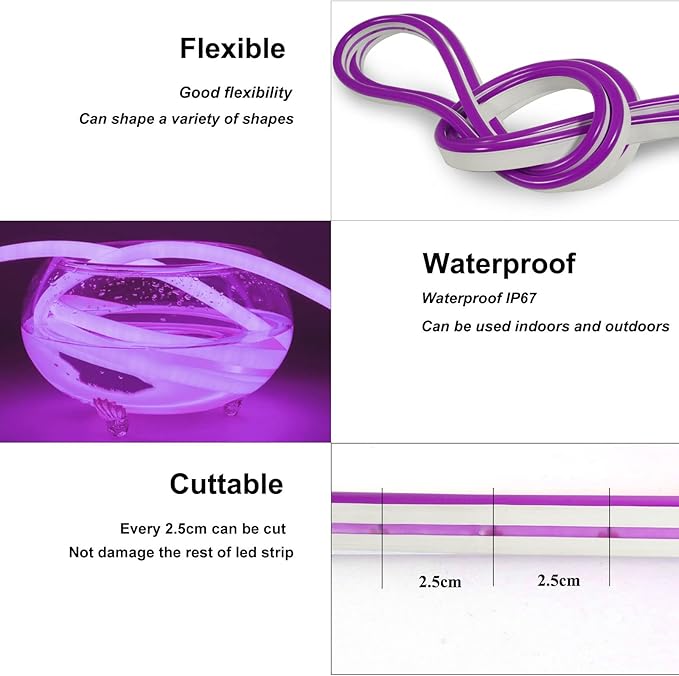 Flexible

Good flexibility
Can shape a variety of shapes

Waterproof

Waterproof IP67
Can be used indoors and outdoors

Cuttable

Every 2.5cm can be cut
Not damage the rest of led strip

2.5cm

2.5cm